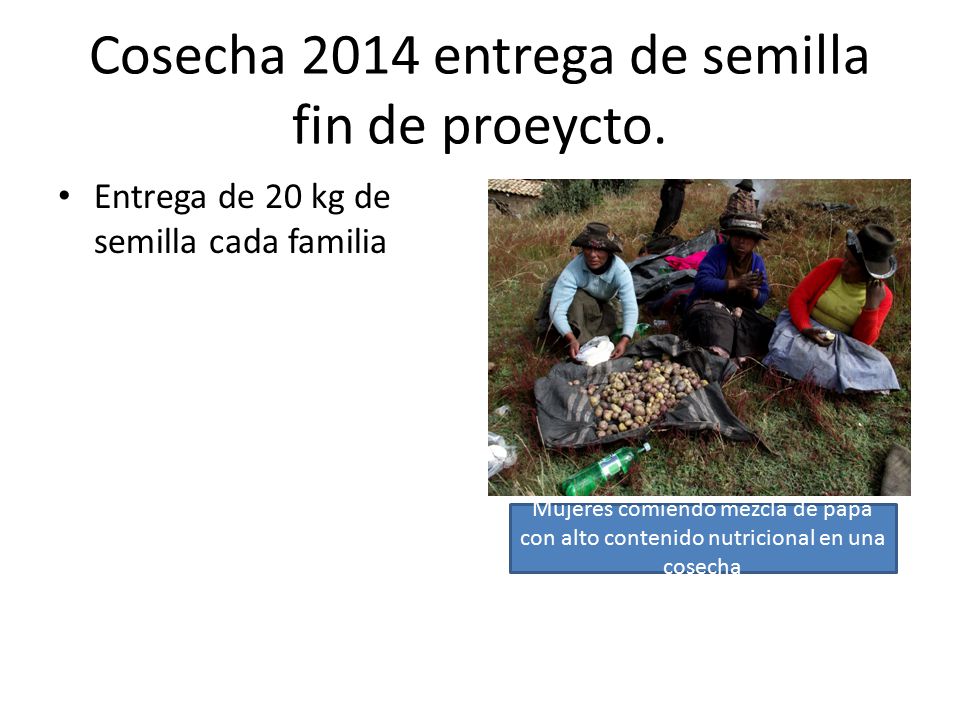 Cosecha 2014 entrega de semilla fin de proeycto.

• Entrega de 20 kg de semilla cada familia

Mujeres comiendo mezcla de papa con alto contenido nutricional en una cosecha